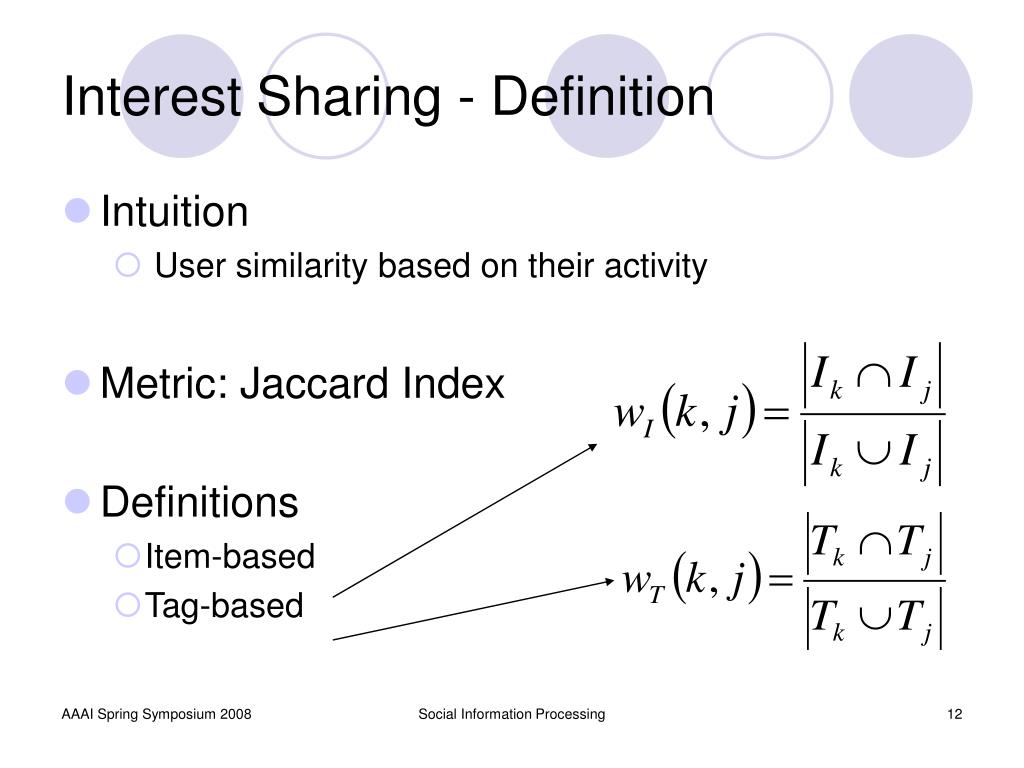 Interest Sharing - Definition

Intuition

User similarity based on their activity

Metric: Jaccard Index

$w_I(k, j) = \frac{|I_k \cap I_j|}{|I_k \cup I_j|}$

Definitions

Item-based

Tag-based

$w_T(k, j) = \frac{|T_k \cap T_j|}{|T_k \cup T_j|}$

AAAI Spring Symposium 2008

Social Information Processing

12